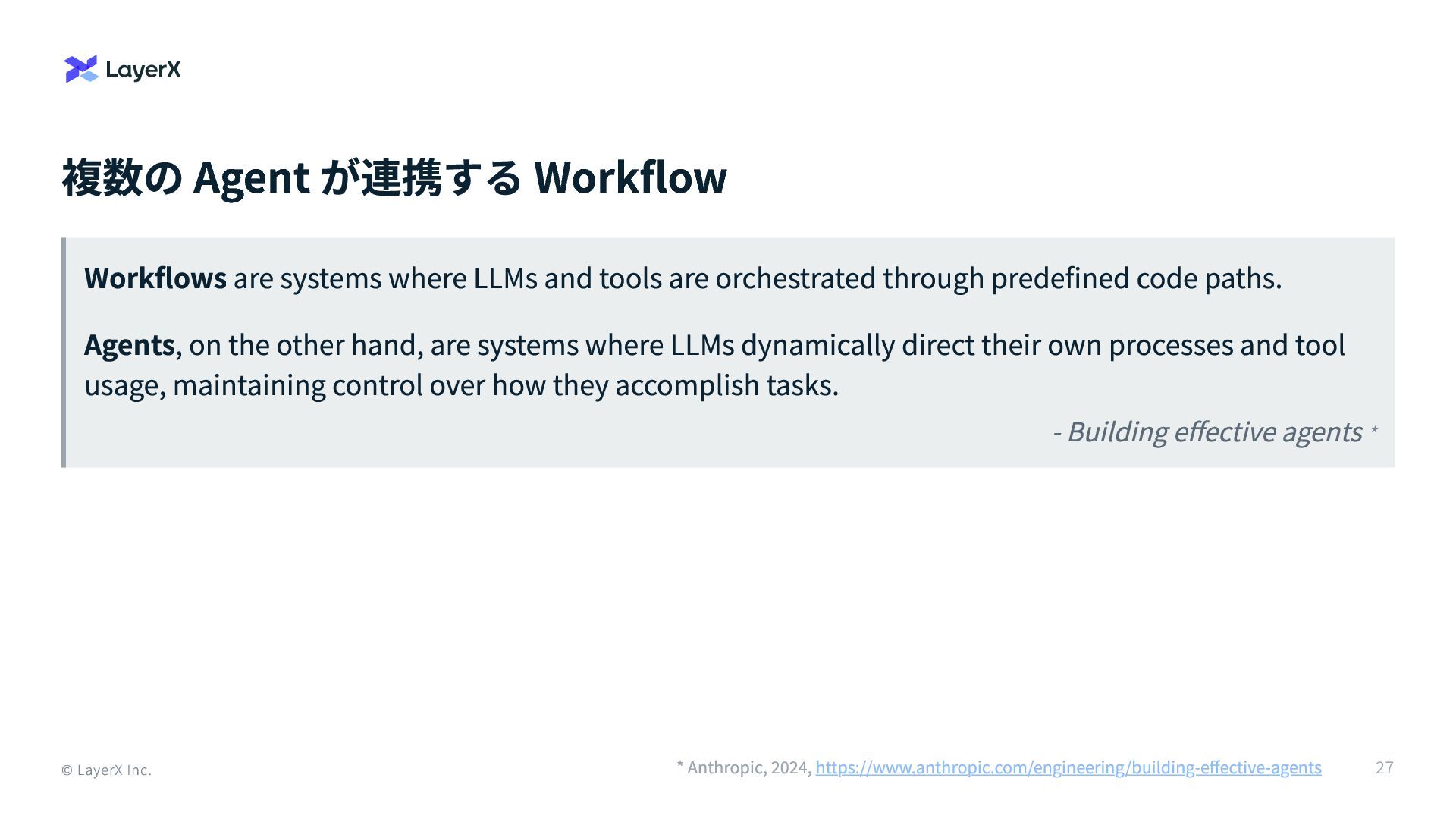 LayerX

複数の Agent が連携する Workflow

Workflows are systems where LLMs and tools are orchestrated through predefined code paths.

Agents, on the other hand, are systems where LLMs dynamically direct their own processes and tool usage, maintaining control over how they accomplish tasks.

- Building effective agents *

© LayerX Inc.

* Anthropic, 2024, https://www.anthropic.com/engineering/building-effective-agents

27